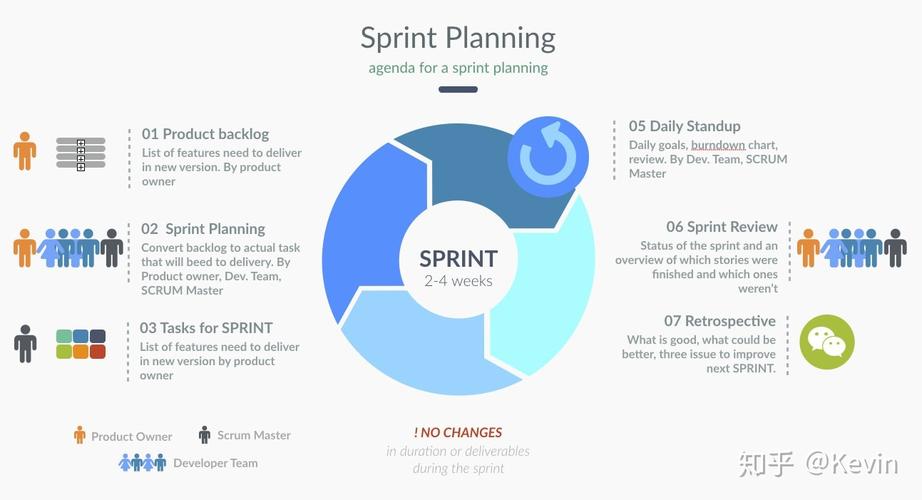 Sprint Planning
agenda for a sprint planning

01 Product backlog
List of features need to deliver in new version. By product owner

02 Sprint Planning
Convert backlog to actual task that will beed to delivery. By Product owner, Dev. Team, SCRUM Master

03 Tasks for SPRINT
List of features need to deliver in new version by product owner

SPRINT
2-4 weeks

05 Daily Standup
Daily goals, burndown chart, review. By Dev. Team, SCRUM Master

06 Sprint Review
Status of the sprint and an overview of which stories were finished and which ones weren't

07 Retrospective
What is good, what could be better, three issue to improve next SPRINT.

Product Owner
Scrum Master
Developer Team

! NO CHANGES
in duration or deliverables during the sprint

知乎 @Kevin